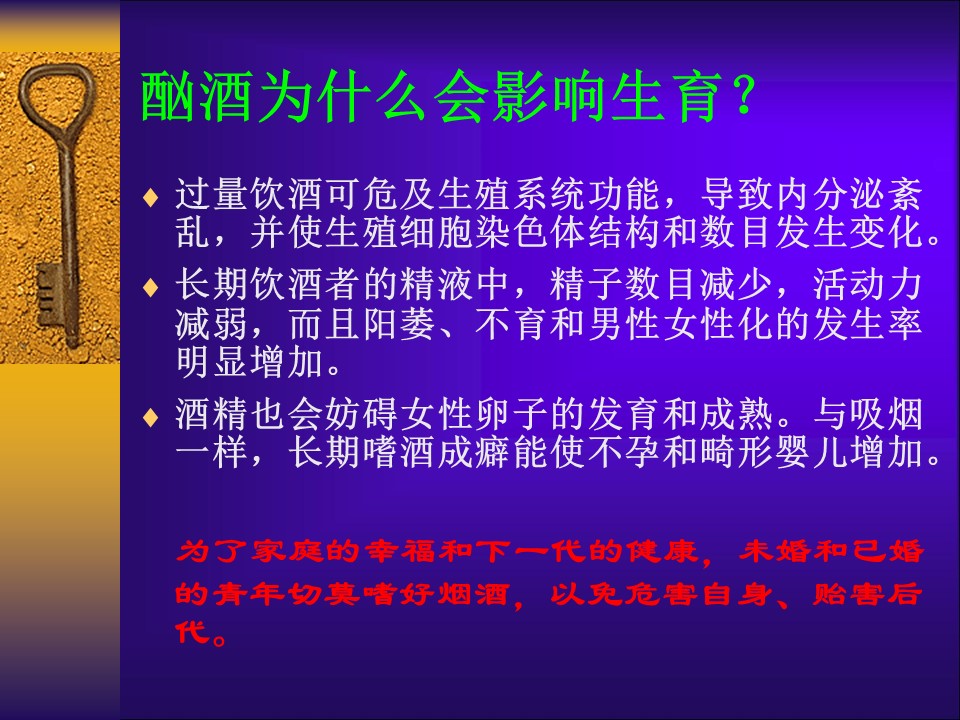 酗酒为什么会影响生育？

♦ 过量饮酒可危及生殖系统功能，导致内分泌紊乱，并使生殖细胞染色体结构和数目发生变化。

♦ 长期饮酒者的精液中，精子数目减少，活动力减弱，而且阳萎、不育和男性女性化的发生率明显增加。

♦ 酒精也会妨碍女性卵子的发育和成熟。与吸烟一样，长期嗜酒成癖能使不孕和畸形婴儿增加。

为了家庭的幸福和下一代的健康，未婚和已婚的青年切莫嗜好烟酒，以免危害自身、贻害后代。